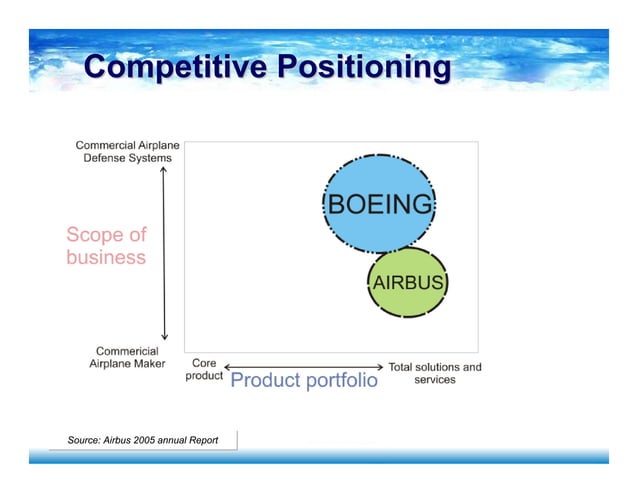 Competitive Positioning

Commercial Airplane Defense Systems

Scope of business

Commericial Airplane Maker

BOEING

AIRBUS

Core product

Product portfolio

Total solutions and services

Source: Airbus 2005 annual Report